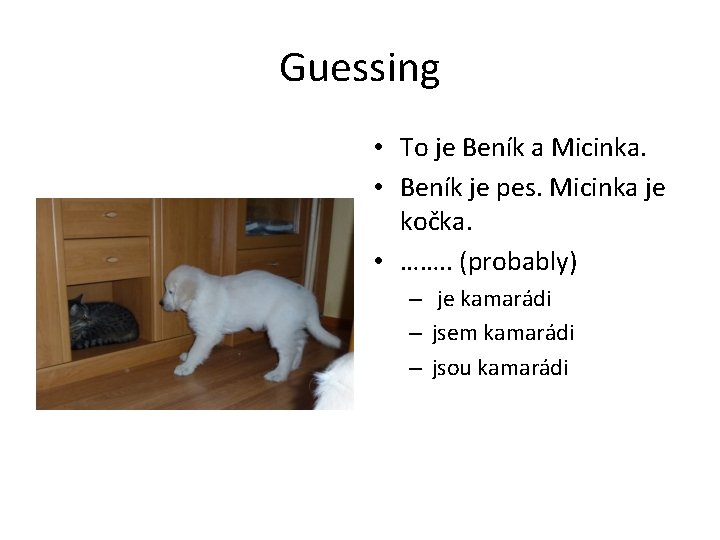 Guessing

• To je Beník a Micinka.
• Beník je pes. Micinka je kočka.
• …….. (probably)
  – je kamarádi
  – jsem kamarádi
  – jsou kamarádi